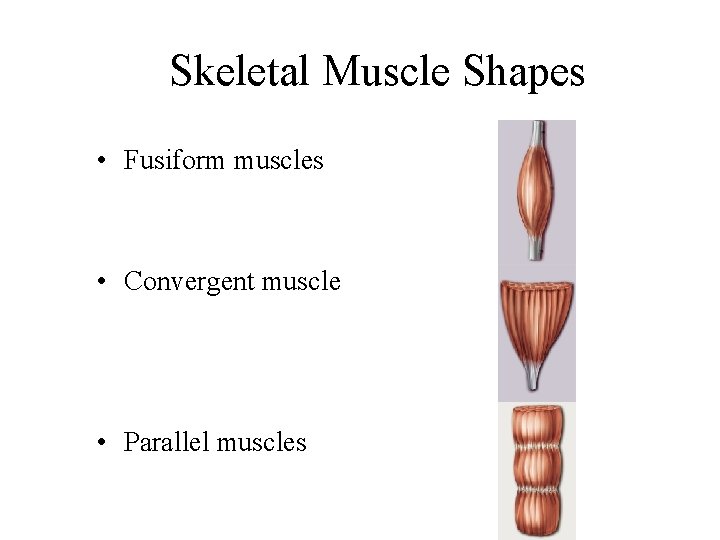 Skeletal Muscle Shapes

• Fusiform muscles

• Convergent muscle

• Parallel muscles